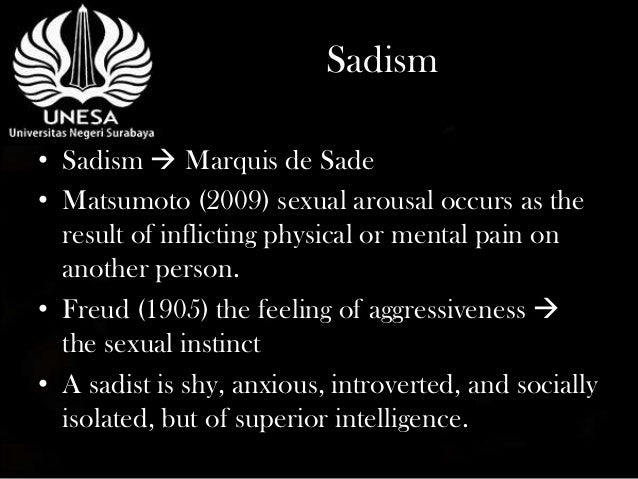 UNESA
Universitas Negeri Surabaya

Sadism

• Sadism → Marquis de Sade
• Matsumoto (2009) sexual arousal occurs as the result of inflicting physical or mental pain on another person.
• Freud (1905) the feeling of aggressiveness → the sexual instinct
• A sadist is shy, anxious, introverted, and socially isolated, but of superior intelligence.